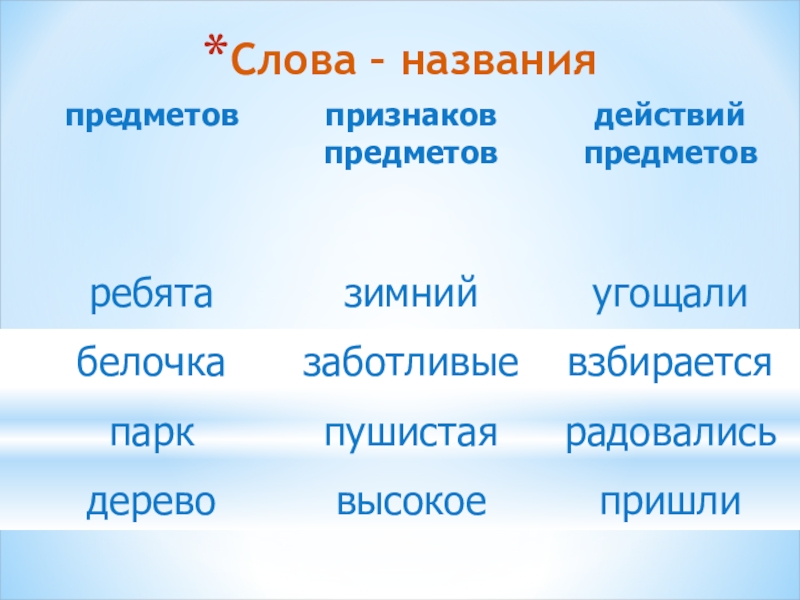 *Слова - названия

| предметов | признаков предметов | действий предметов |
|---|---|---|
| ребята | зимний | угощали |
| белочка | заботливые | взбирается |
| парк | пушистая | радовались |
| дерево | высокое | пришли |